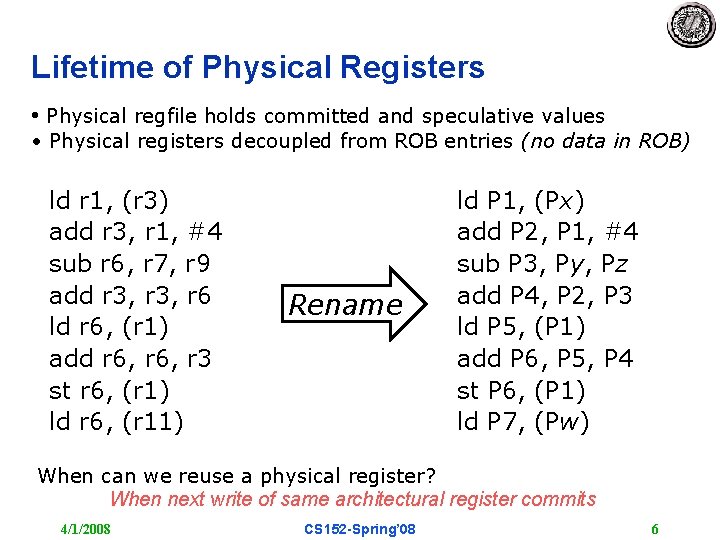 Lifetime of Physical Registers

• Physical regfile holds committed and speculative values
• Physical registers decoupled from ROB entries (no data in ROB)

ld r1, (r3)
add r3, r1, #4
sub r6, r7, r9
add r3, r3, r6
ld r6, (r1)
add r6, r6, r3
st r6, (r1)
ld r6, (r11)

Rename

ld P1, (Px)
add P2, P1, #4
sub P3, Py, Pz
add P4, P2, P3
ld P5, (P1)
add P6, P5, P4
st P6, (P1)
ld P7, (Pw)

When can we reuse a physical register?
When next write of same architectural register commits

4/1/2008
CS152-Spring'08
6